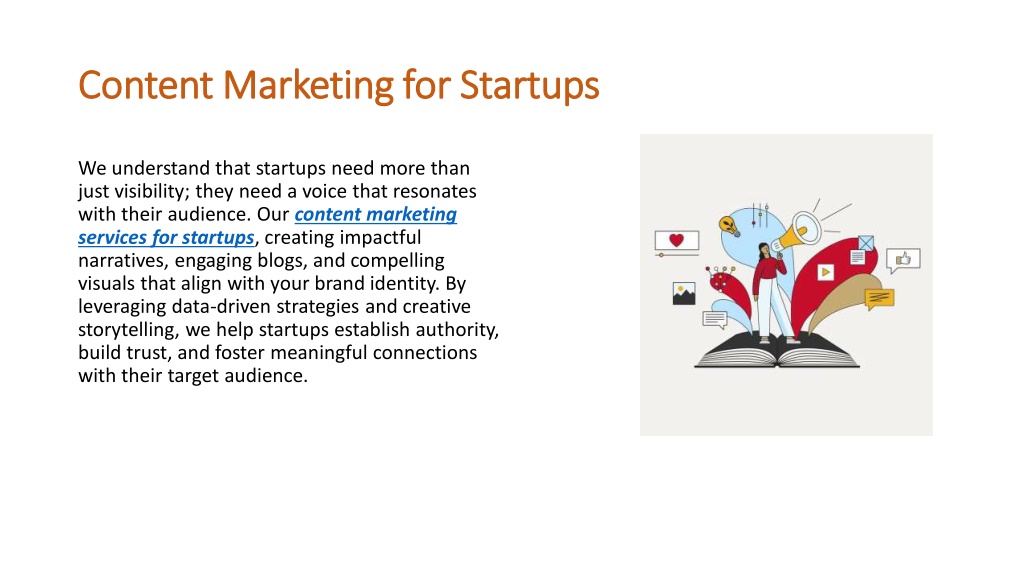 Content Marketing for Startups

We understand that startups need more than just visibility; they need a voice that resonates with their audience. Our content marketing services for startups, creating impactful narratives, engaging blogs, and compelling visuals that align with your brand identity. By leveraging data-driven strategies and creative storytelling, we help startups establish authority, build trust, and foster meaningful connections with their target audience.